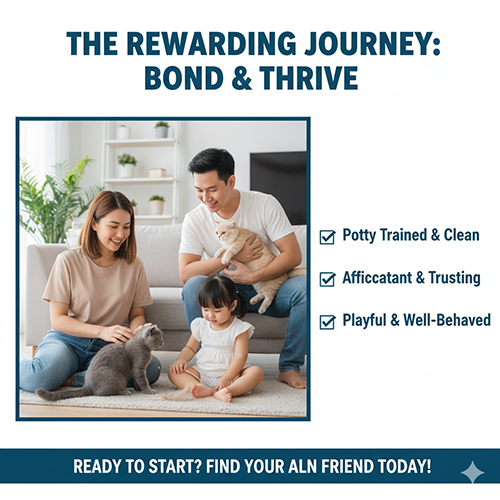 THE REWARDING JOURNEY:
BOND & THRIVE

Potty Trained & Clean

Afficcatant & Trusting

Playful & Well-Behaved

READY TO START? FIND YOUR ALN FRIEND TODAY!